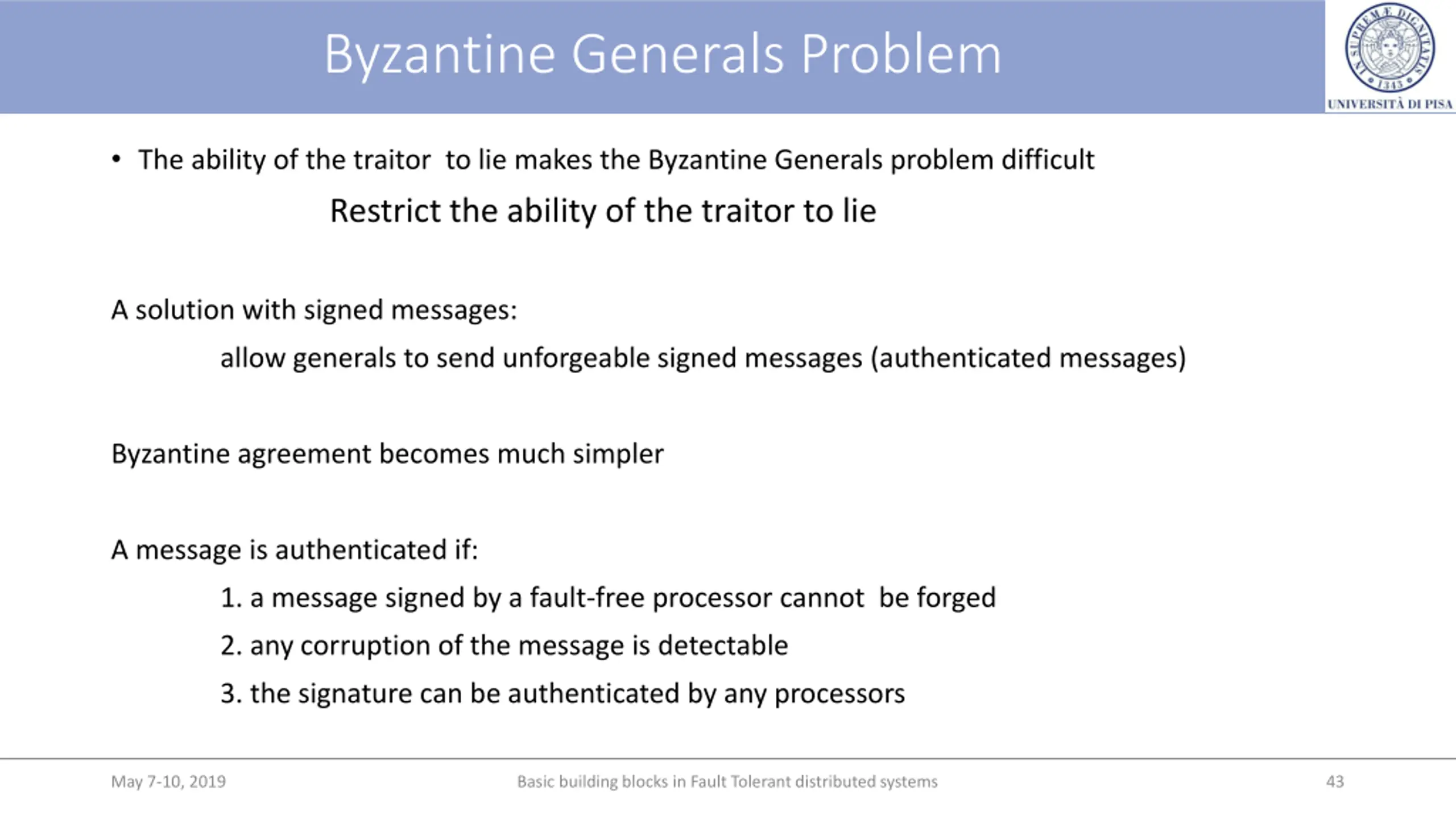 Byzantine Generals Problem

IN SUPREMÆ DIGNITATIS 1343

UNIVERSITÀ DI PISA

• The ability of the traitor to lie makes the Byzantine Generals problem difficult

Restrict the ability of the traitor to lie

A solution with signed messages:

allow generals to send unforgeable signed messages (authenticated messages)

Byzantine agreement becomes much simpler

A message is authenticated if:

1. a message signed by a fault-free processor cannot be forged

2. any corruption of the message is detectable

3. the signature can be authenticated by any processors

May 7-10, 2019

Basic building blocks in Fault Tolerant distributed systems

43